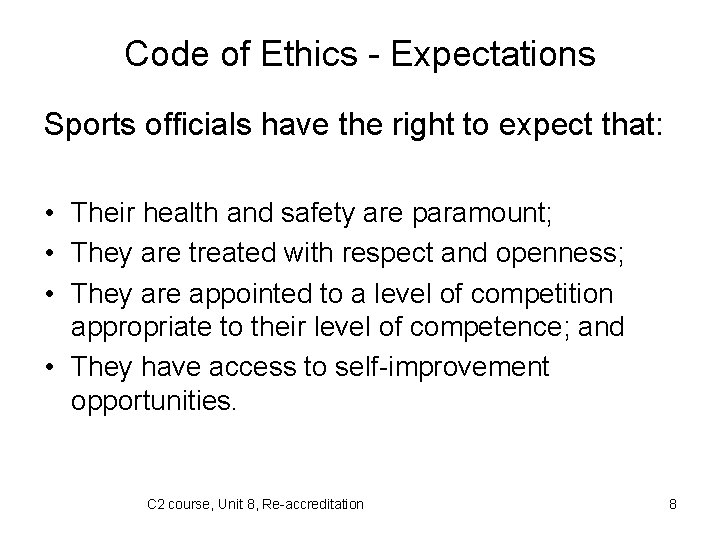 Code of Ethics - Expectations

Sports officials have the right to expect that:

• Their health and safety are paramount;
• They are treated with respect and openness;
• They are appointed to a level of competition appropriate to their level of competence; and
• They have access to self-improvement opportunities.

C2 course, Unit 8, Re-accreditation

8